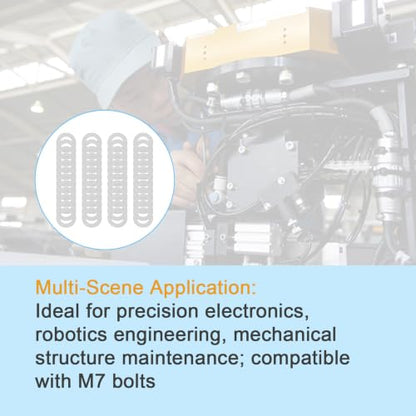 Multi-Scene Application:
Ideal for precision electronics, robotics engineering, mechanical structure maintenance; compatible with M7 bolts